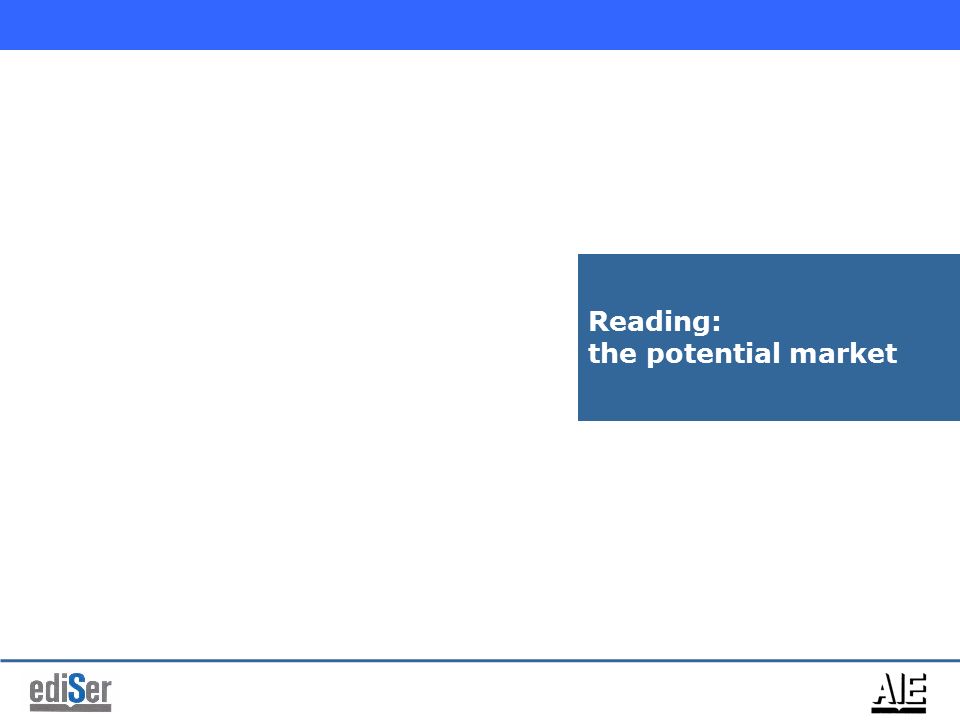 Reading:
the potential market

ediSer

AIE